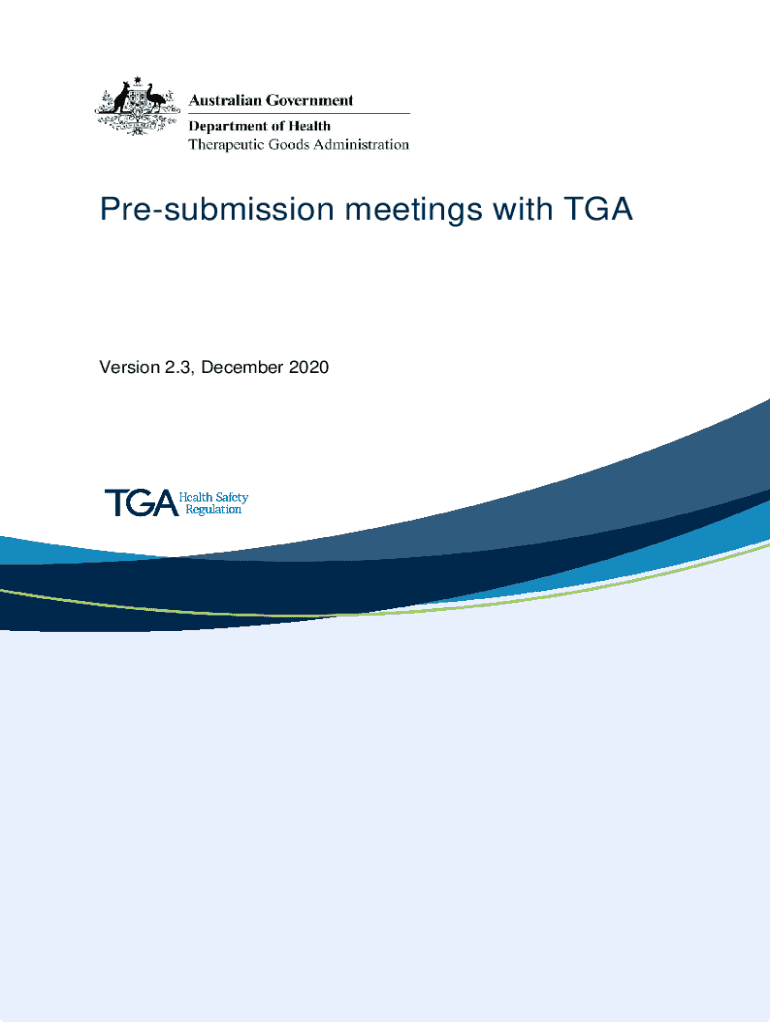 Australian Government
Department of Health
Therapeutic Goods Administration

Pre-submission meetings with TGA

Version 2.3, December 2020

TGA Health Safety Regulation